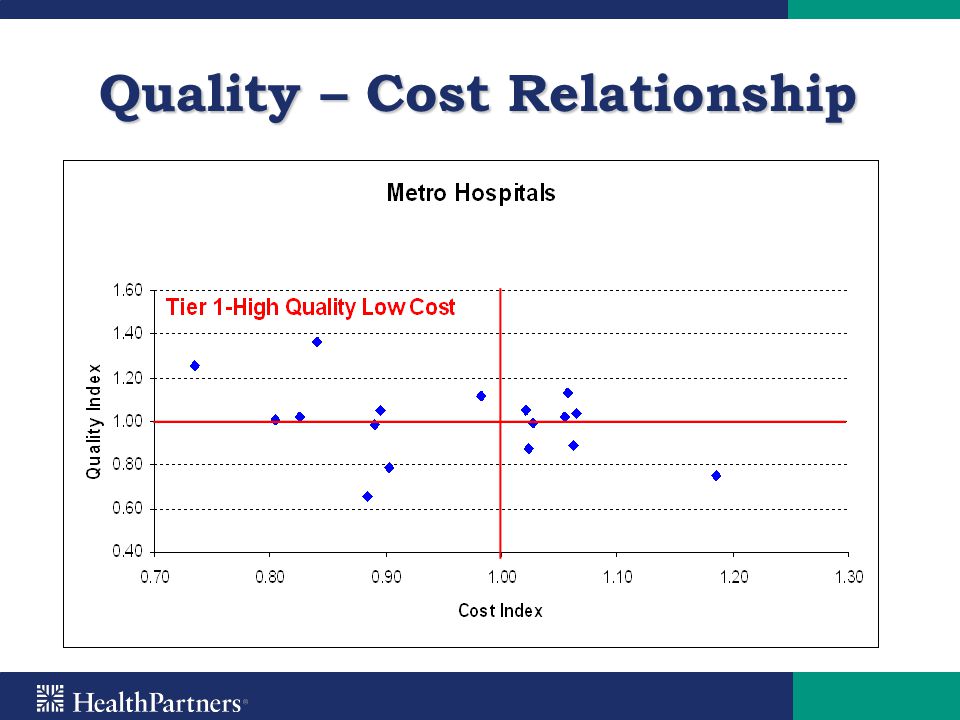 Quality – Cost Relationship

Metro Hospitals

Tier 1-High Quality Low Cost

Quality Index

1.60
1.40
1.20
1.00
0.80
0.60
0.40

0.70 0.80 0.90 1.00 1.10 1.20 1.30

Cost Index

HealthPartners®